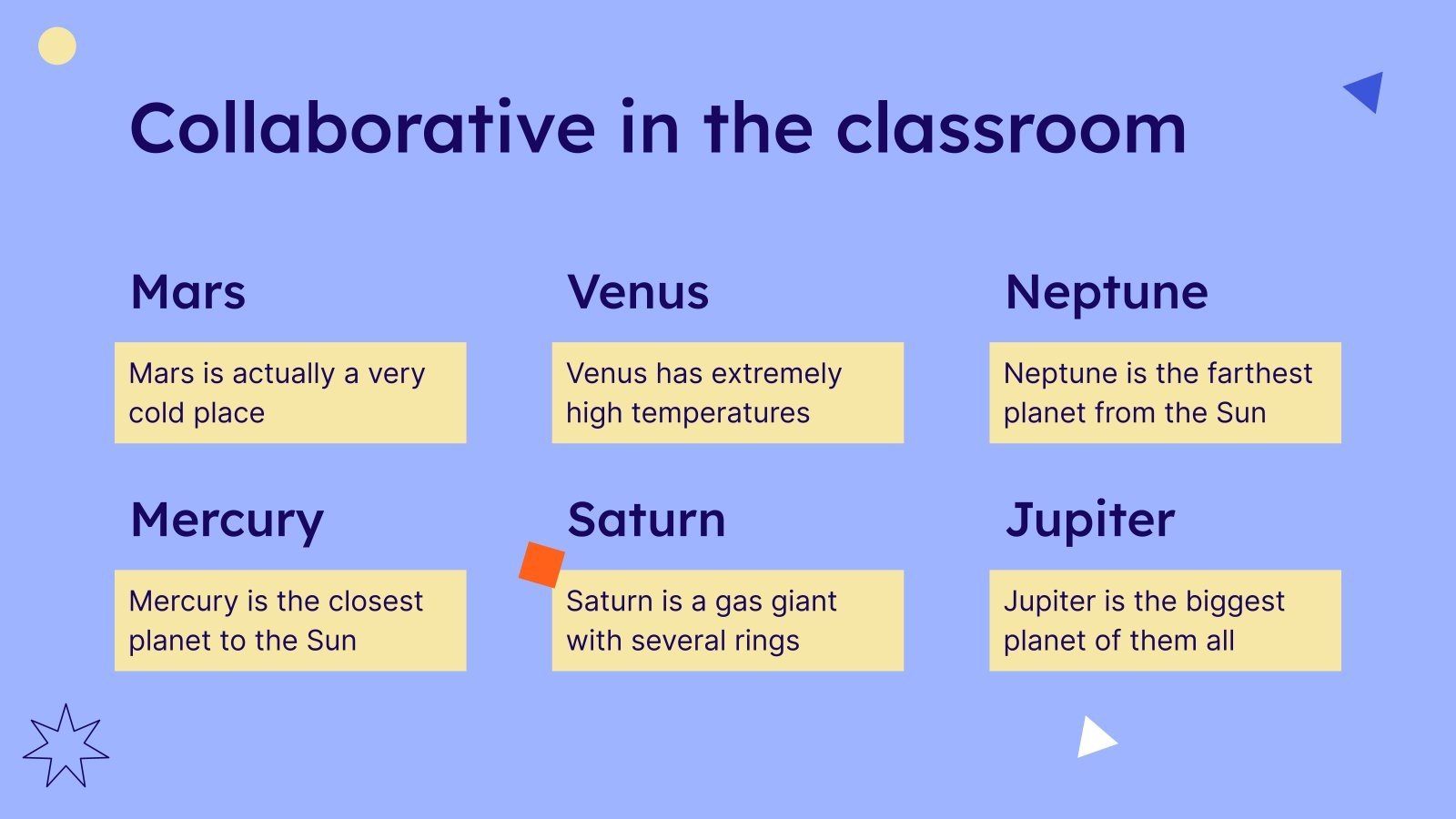 Collaborative in the classroom

Mars

Mars is actually a very cold place

Venus

Venus has extremely high temperatures

Neptune

Neptune is the farthest planet from the Sun

Mercury

Mercury is the closest planet to the Sun

Saturn

Saturn is a gas giant with several rings

Jupiter

Jupiter is the biggest planet of them all